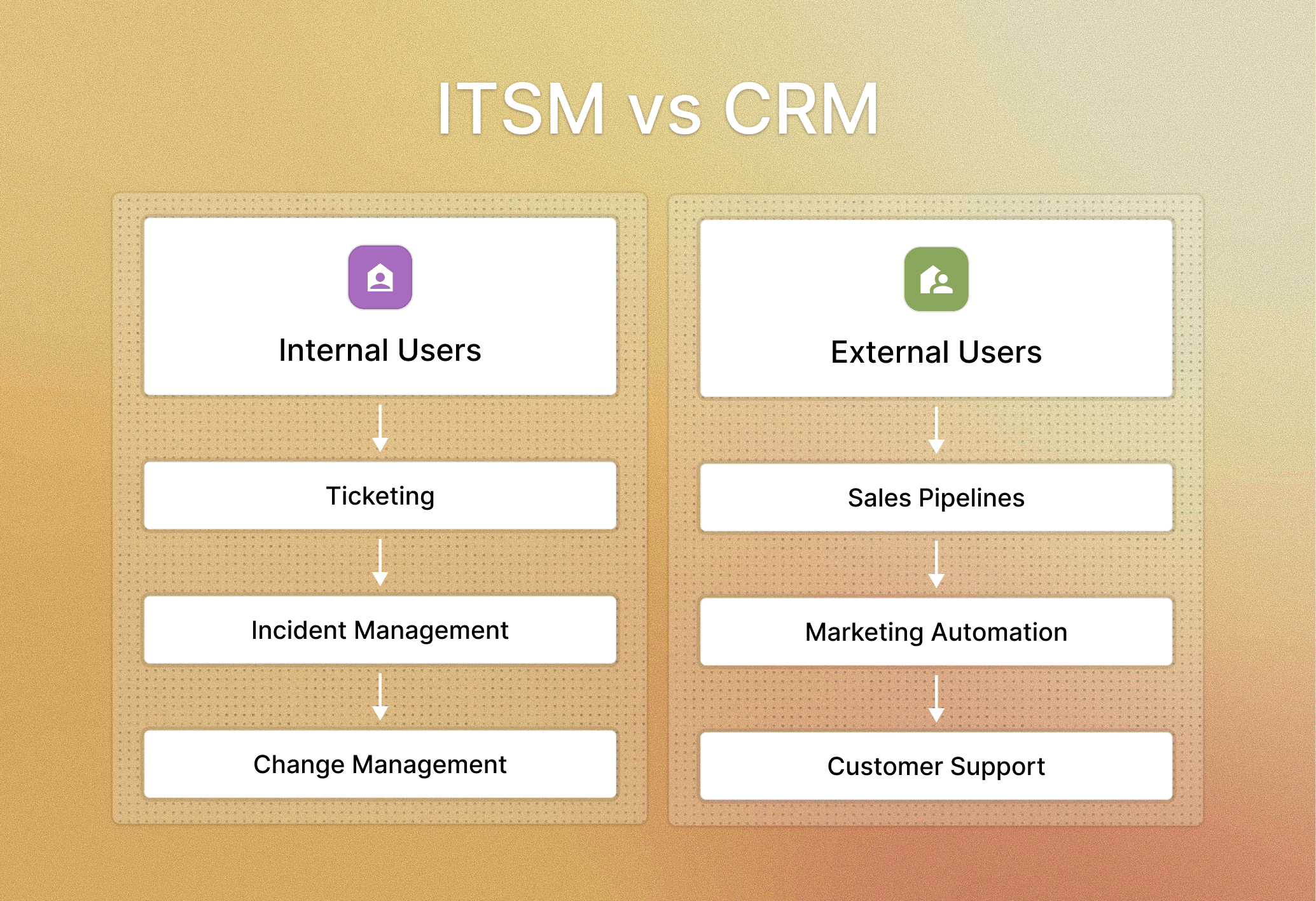 ITSM vs CRM

Internal Users

Ticketing

Incident Management

Change Management

External Users

Sales Pipelines

Marketing Automation

Customer Support